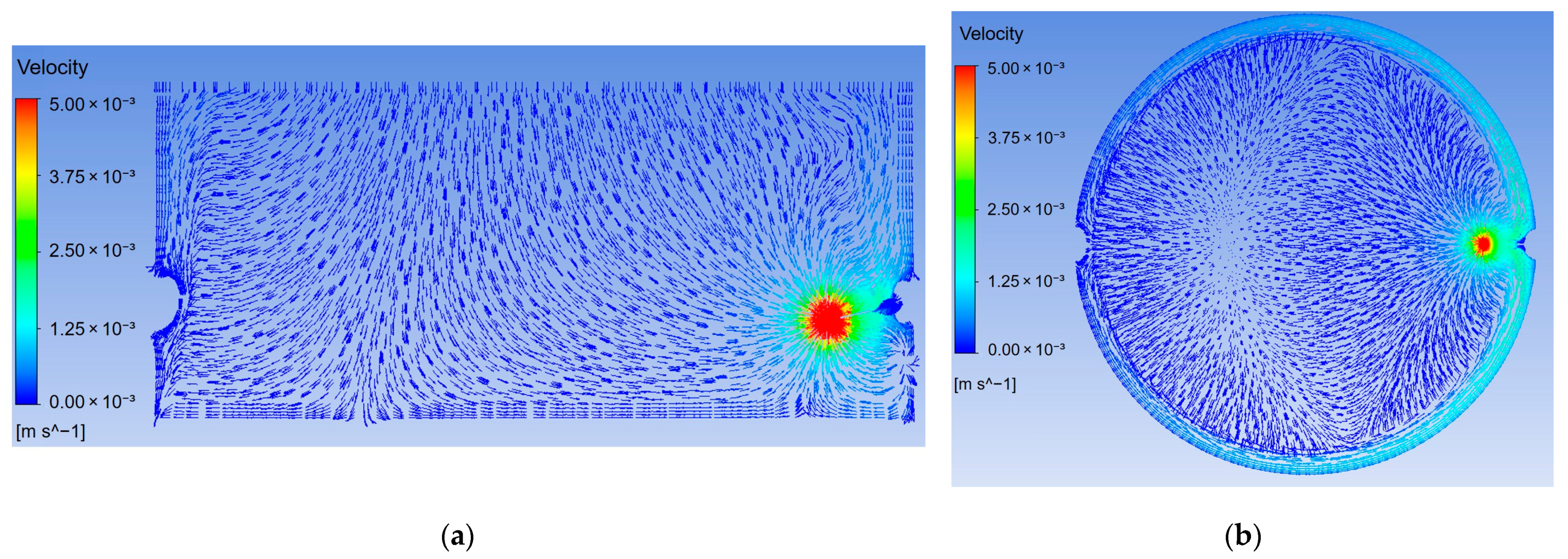 Velocity

$5.00 \times 10^{-3}$

$3.75 \times 10^{-3}$

$2.50 \times 10^{-3}$

$1.25 \times 10^{-3}$

$0.00 \times 10^{-3}$

[m s^−1]

Velocity

$5.00 \times 10^{-3}$

$3.75 \times 10^{-3}$

$2.50 \times 10^{-3}$

$1.25 \times 10^{-3}$

$0.00 \times 10^{-3}$

[m s^−1]

(a)

(b)